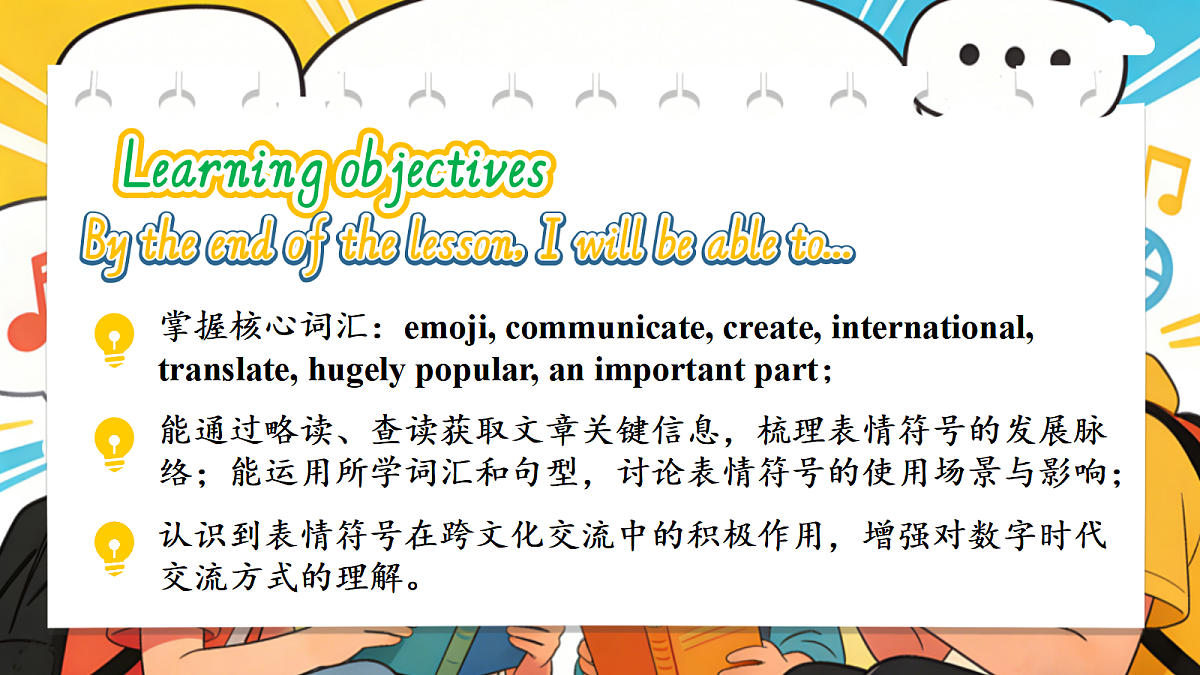 Learning objectives
By the end of the lesson. I will be able to...

掌握核心词汇：emoji, communicate, create, international, translate, hugely popular, an important part；

能通过略读、查读获取文章关键信息，梳理表情符号的发展脉络；能运用所学词汇和句型，讨论表情符号的使用场景与影响；

认识到表情符号在跨文化交流中的积极作用，增强对数字时代交流方式的理解。